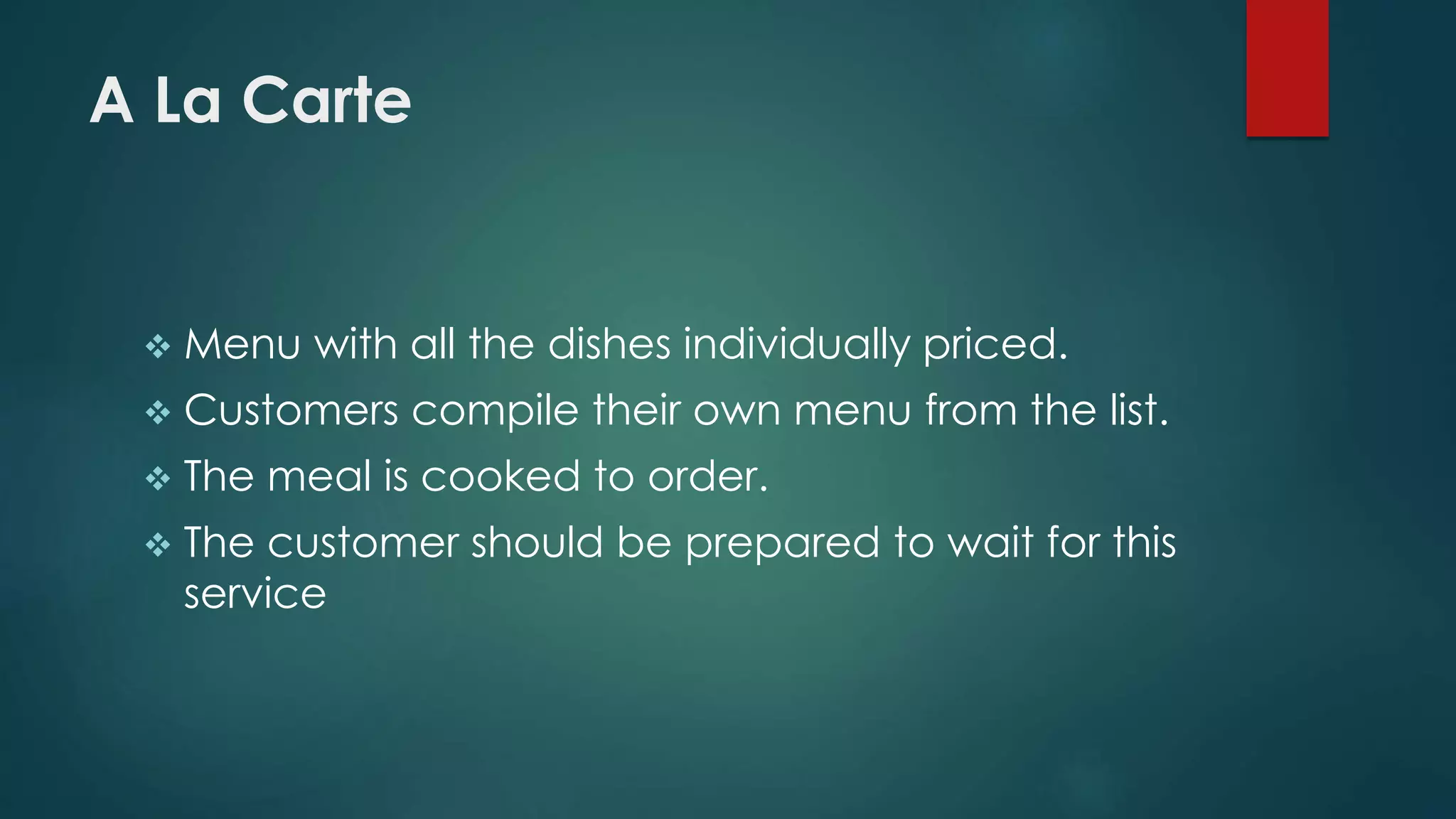 A La Carte

❖ Menu with all the dishes individually priced.
❖ Customers compile their own menu from the list.
❖ The meal is cooked to order.
❖ The customer should be prepared to wait for this service